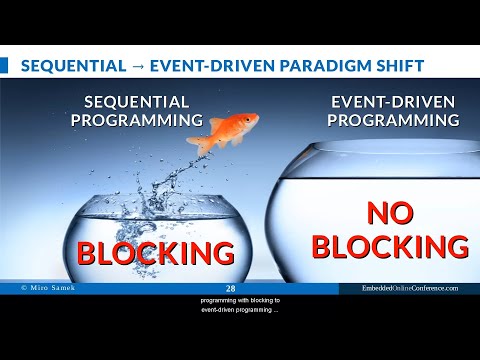 SEQUENTIAL → EVENT-DRIVEN PARADIGM SHIFT

SEQUENTIAL PROGRAMMING

EVENT-DRIVEN PROGRAMMING

BLOCKING

NO BLOCKING

© Miro Samek

28

EmbeddedOnlineConference.com

programming with blocking to event-driven programming ...